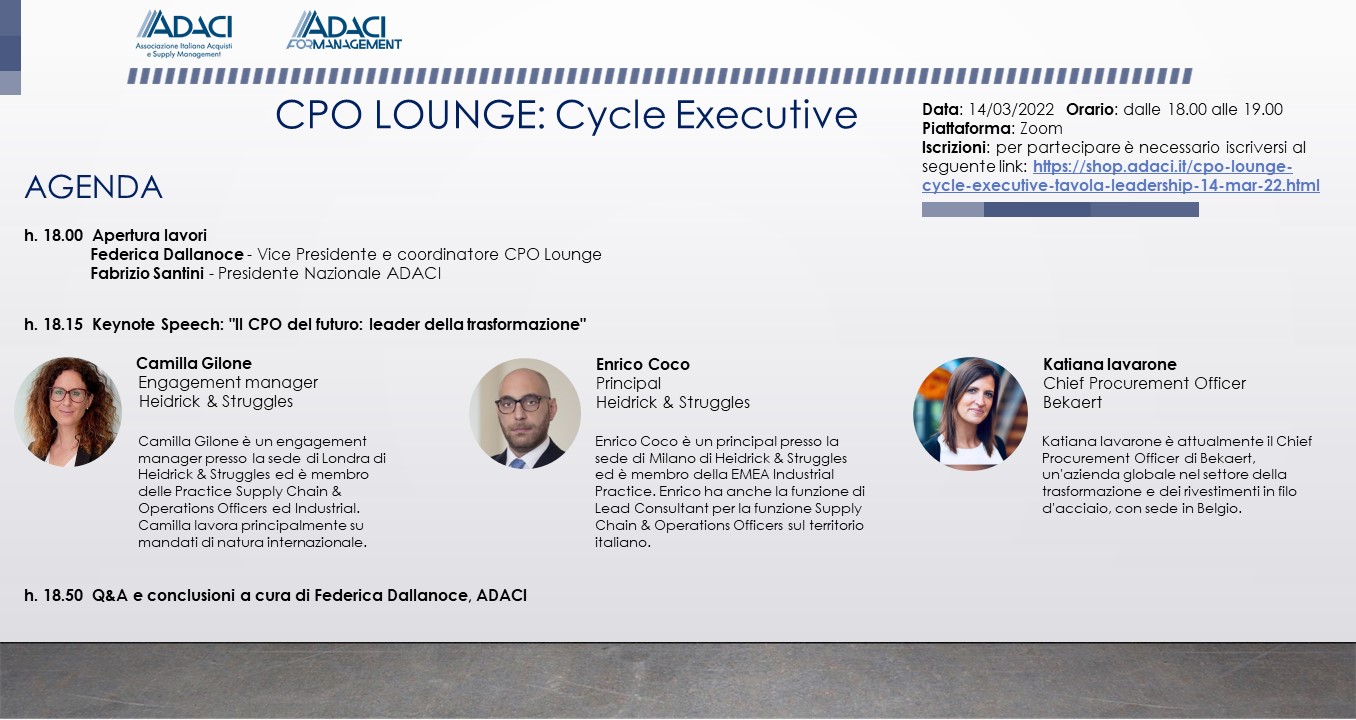 ADACI
Associazione Italiana Acquisti e Supply Management

ADACI
FORMANAGEMENT

CPO LOUNGE: Cycle Executive

Data: 14/03/2022 Orario: dalle 18.00 alle 19.00
Piattaforma: Zoom
Iscrizioni: per partecipare è necessario iscriversi al seguente link: https://shop.adaci.it/cpo-lounge-cycle-executive-tavola-leadership-14-mar-22.html

AGENDA

h. 18.00 Apertura lavori
Federica Dallanoce - Vice Presidente e coordinatore CPO Lounge
Fabrizio Santini - Presidente Nazionale ADACI

h. 18.15 Keynote Speech: "Il CPO del futuro: leader della trasformazione"

Camilla Gilone
Engagement manager
Heidrick & Struggles

Camilla Gilone è un engagement manager presso la sede di Londra di Heidrick & Struggles ed è membro delle Practice Supply Chain & Operations Officers ed Industrial. Camilla lavora principalmente su mandati di natura internazionale.

Enrico Coco
Principal
Heidrick & Struggles

Enrico Coco è un principal presso la sede di Milano di Heidrick & Struggles ed è membro della EMEA Industrial Practice. Enrico ha anche la funzione di Lead Consultant per la funzione Supply Chain & Operations Officers sul territorio italiano.

Katiana Iavarone
Chief Procurement Officer
Bekaert

Katiana Iavarone è attualmente il Chief Procurement Officer di Bekaert, un'azienda globale nel settore della trasformazione e dei rivestimenti in filo d'acciaio, con sede in Belgio.

h. 18.50 Q&A e conclusioni a cura di Federica Dallanoce, ADACI